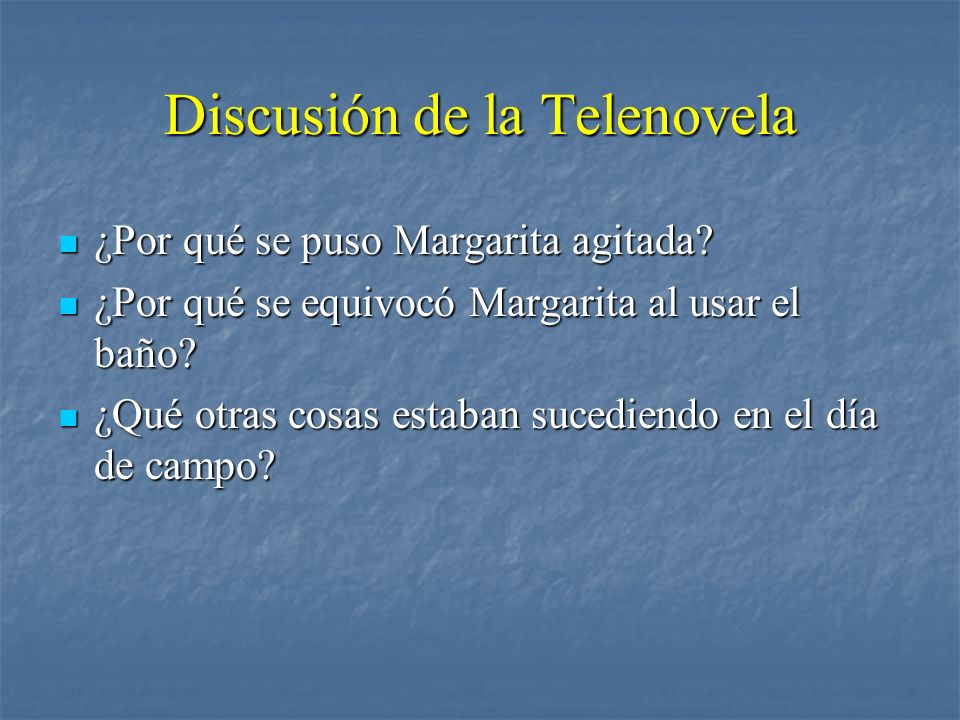 Discusión de la Telenovela

- ¿Por qué se puso Margarita agitada?
- ¿Por qué se equivocó Margarita al usar el baño?
- ¿Qué otras cosas estaban sucediendo en el día de campo?